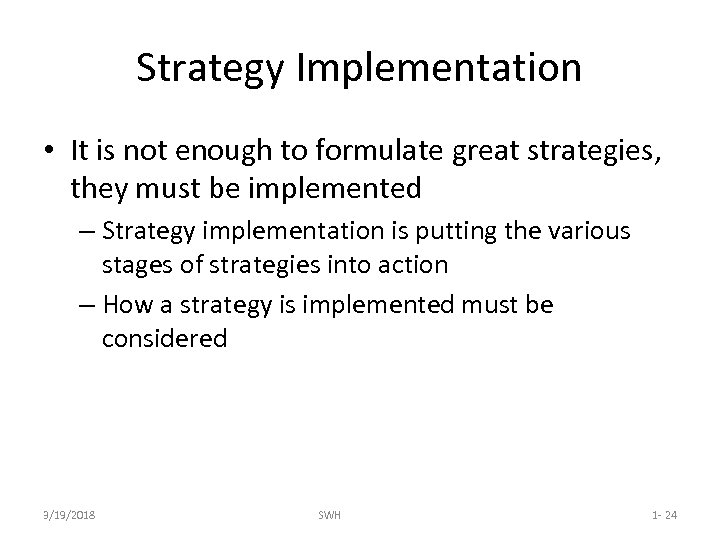 Strategy Implementation

• It is not enough to formulate great strategies, they must be implemented

– Strategy implementation is putting the various stages of strategies into action

– How a strategy is implemented must be considered

3/19/2018 SWH 1- 24